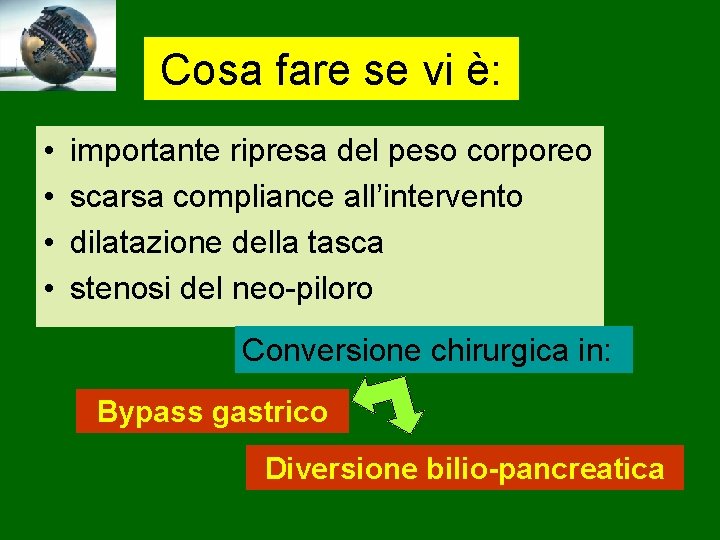 Cosa fare se vi è:

• importante ripresa del peso corporeo
• scarsa compliance all'intervento
• dilatazione della tasca
• stenosi del neo-piloro

Conversione chirurgica in:

Bypass gastrico

Diversione bilio-pancreatica